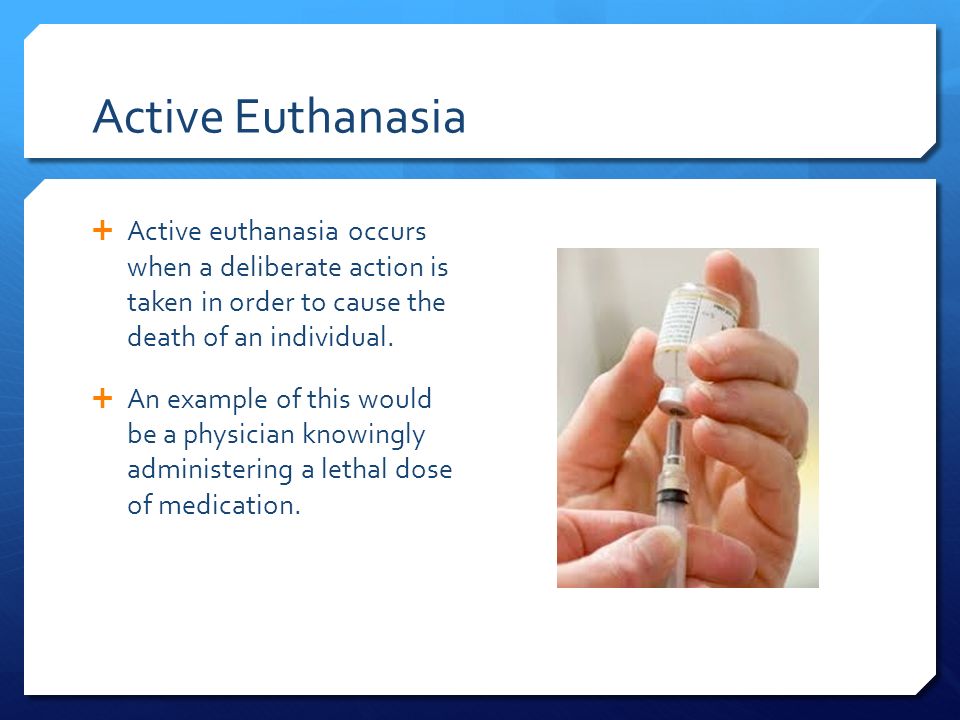 Active Euthanasia

+ Active euthanasia occurs when a deliberate action is taken in order to cause the death of an individual.

+ An example of this would be a physician knowingly administering a lethal dose of medication.